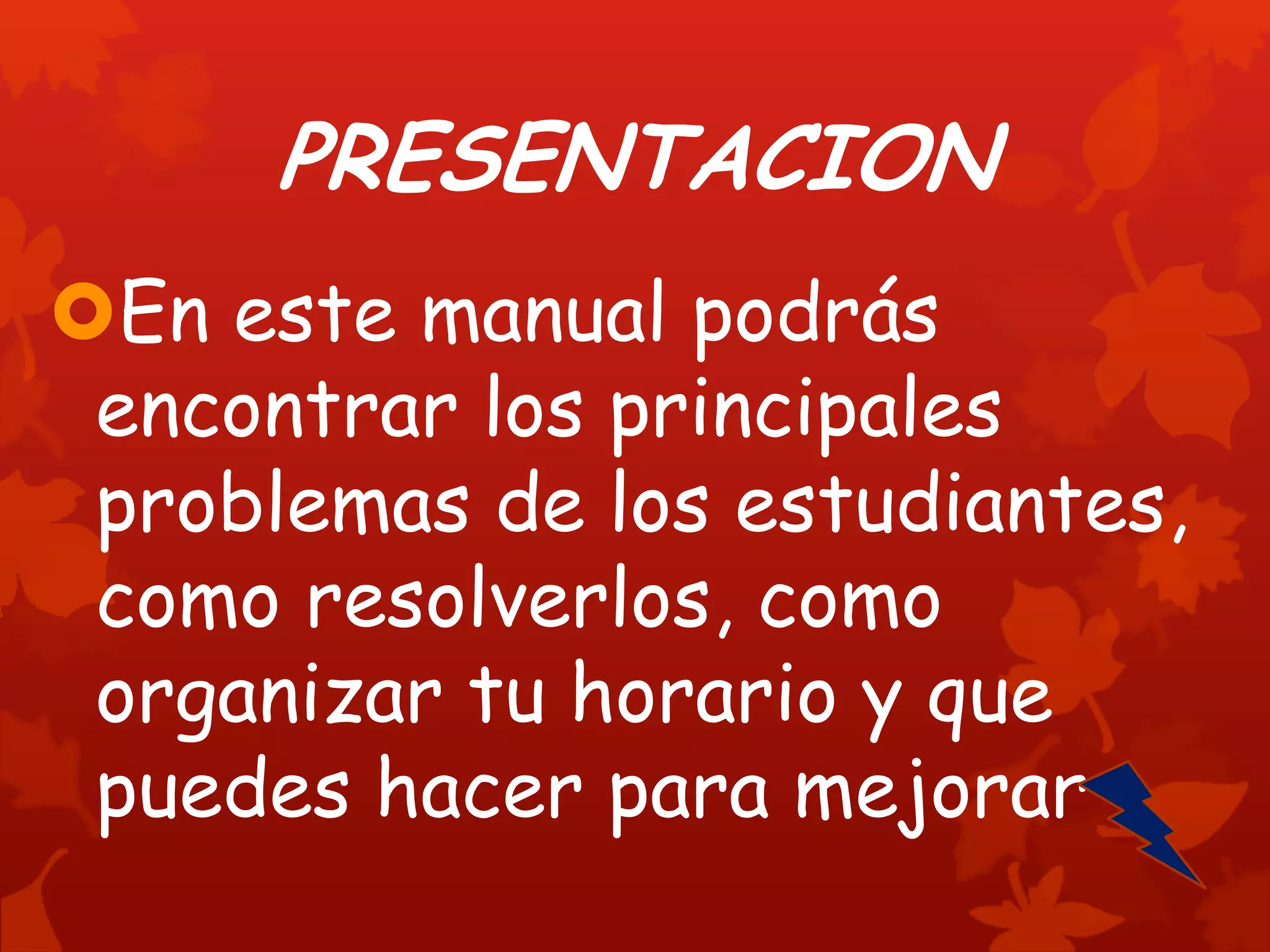 PRESENTACION

En este manual podrás encontrar los principales problemas de los estudiantes, como resolverlos, como organizar tu horario y que puedes hacer para mejorar